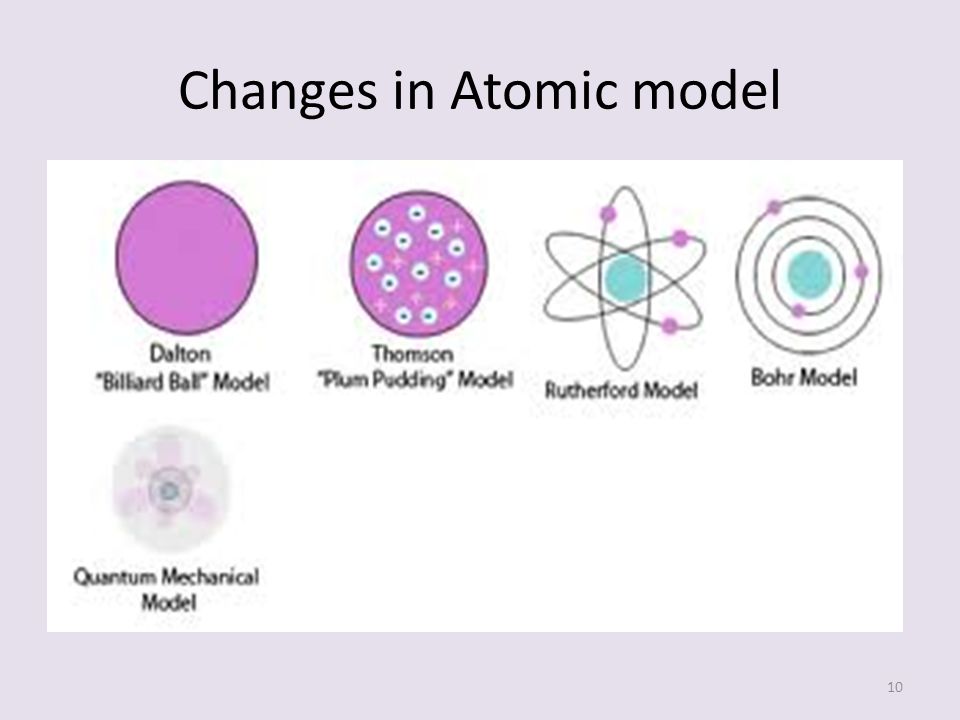 Changes in Atomic model

Dalton
"Billiard Ball" Model

Thomson
"Plum Pudding" Model

Rutherford Model

Bohr Model

Quantum Mechanical
Model

10